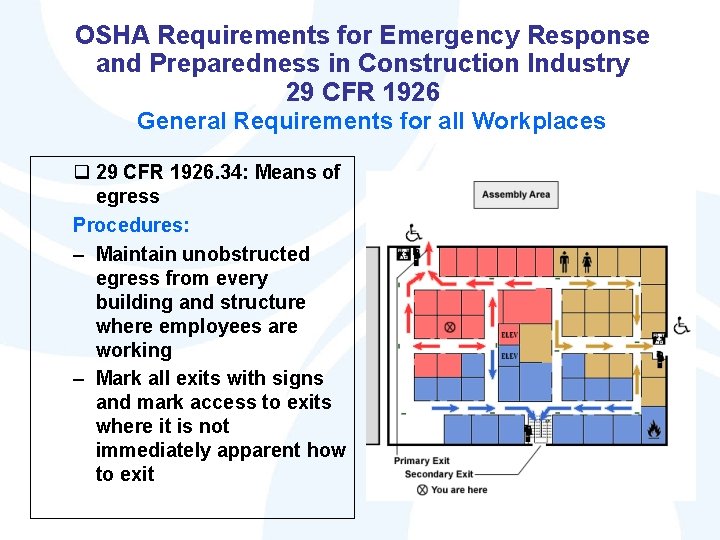 OSHA Requirements for Emergency Response and Preparedness in Construction Industry
29 CFR 1926
General Requirements for all Workplaces

❑ 29 CFR 1926.34: Means of egress

Procedures:

– Maintain unobstructed egress from every building and structure where employees are working

– Mark all exits with signs and mark access to exits where it is not immediately apparent how to exit

Assembly Area

ELEV

ELEV

Primary Exit

Secondary Exit

⊗ You are here